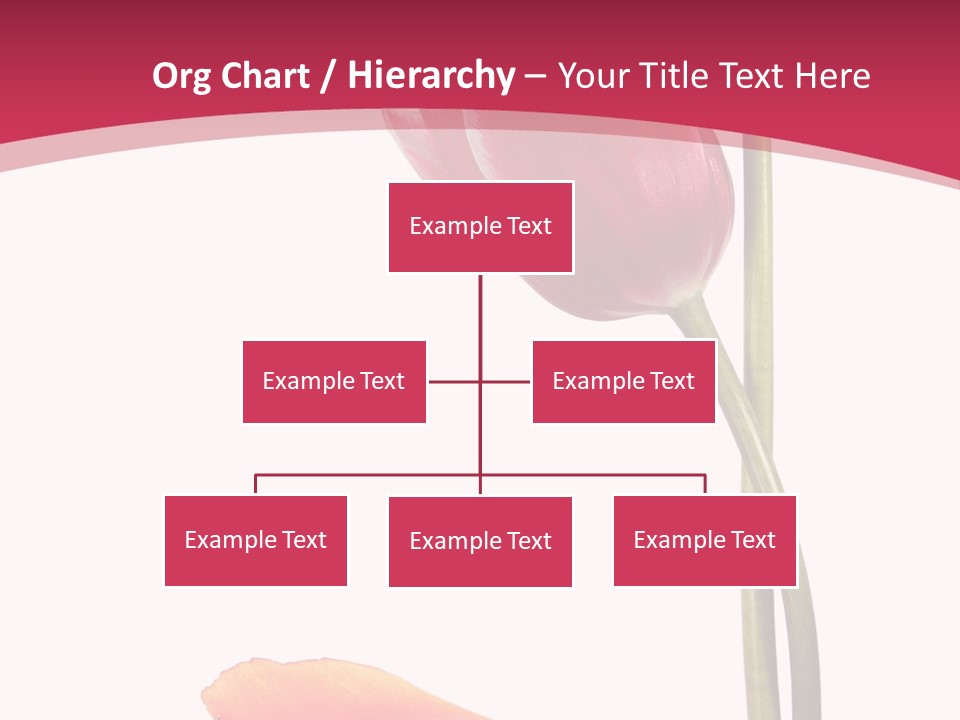 Org Chart / Hierarchy – Your Title Text Here

Example Text

Example Text

Example Text

Example Text

Example Text

Example Text